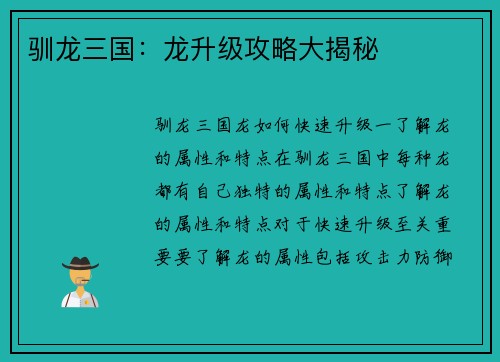 驯龙三国：龙升级攻略大揭秘

驯龙三国龙如何快速升级一了解龙的属性和特点在驯龙三国中每种龙都有自己独特的属性和特点了解龙的属性和特点对于快速升级至关重要要了解龙的属性包括攻击力防御